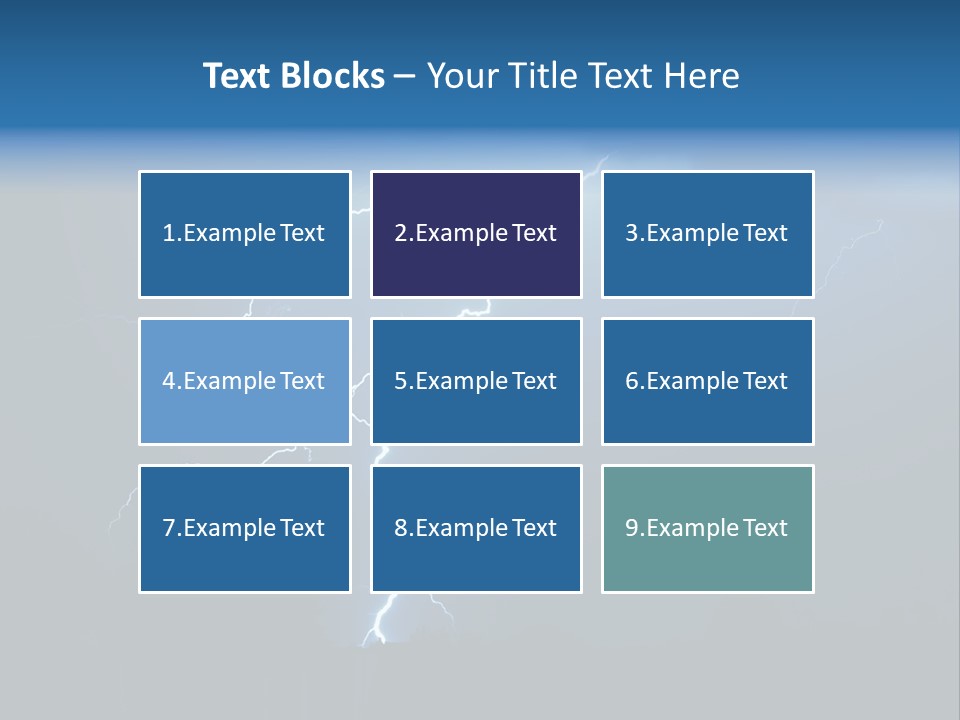 Text Blocks – Your Title Text Here

1.Example Text

2.Example Text

3.Example Text

4.Example Text

5.Example Text

6.Example Text

7.Example Text

8.Example Text

9.Example Text